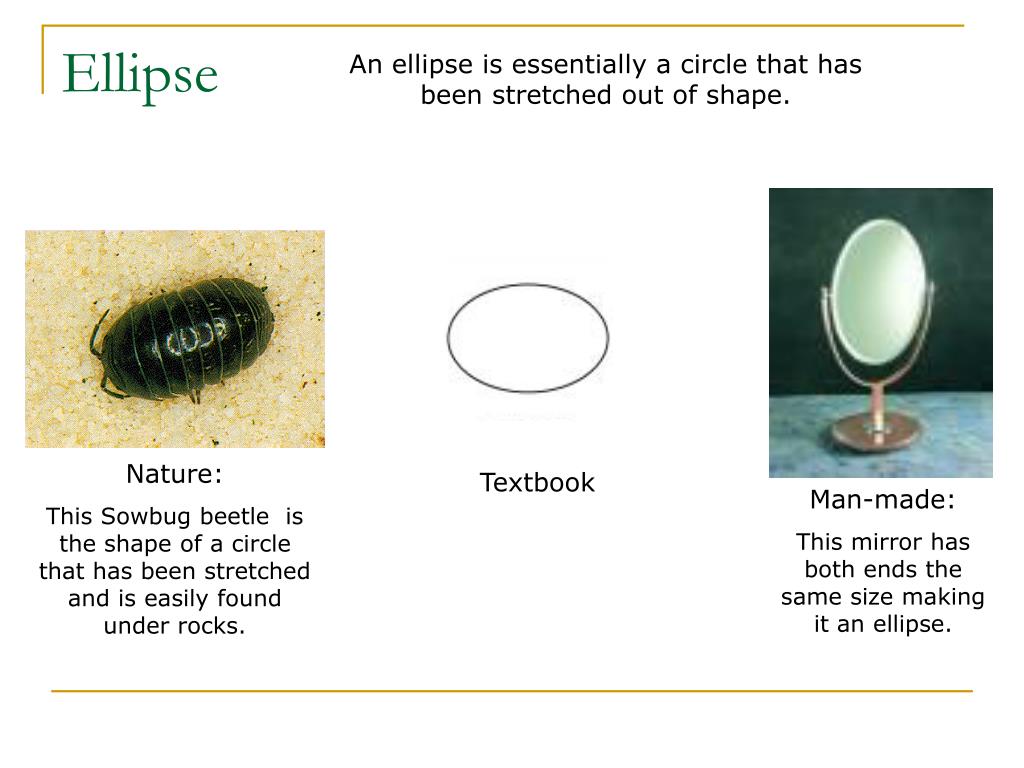 Ellipse

An ellipse is essentially a circle that has been stretched out of shape.

Nature:

This Sowbug beetle is the shape of a circle that has been stretched and is easily found under rocks.

Textbook

Man-made:

This mirror has both ends the same size making it an ellipse.